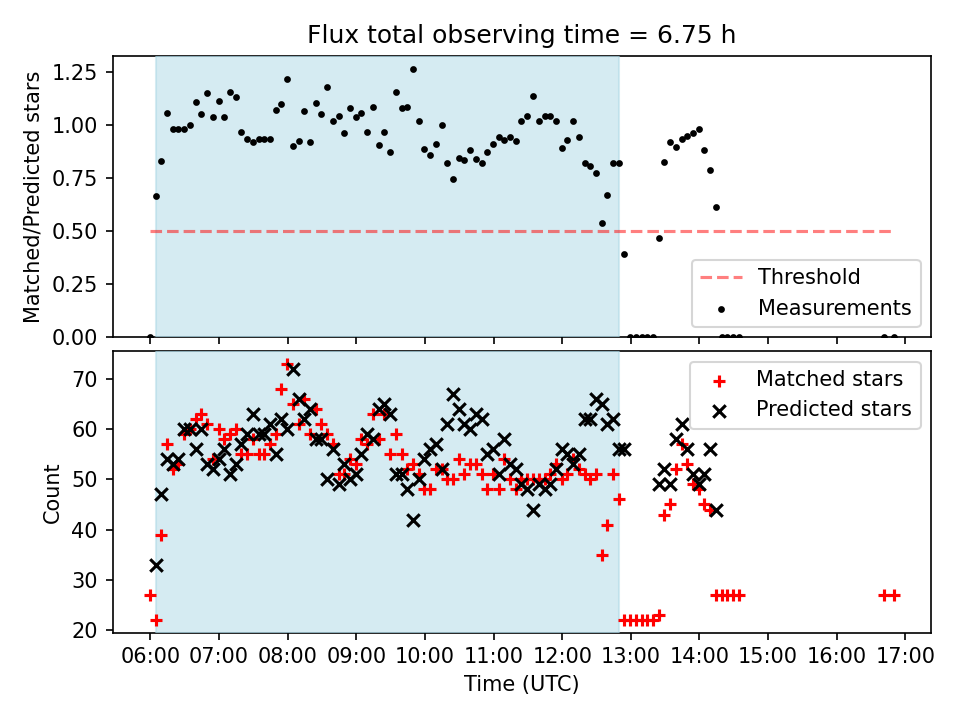 Flux total observing time = 6.75 h

Matched/Predicted stars

1.25
1.00
0.75
0.50
0.25
0.00

Threshold
Measurements

Count

70
60
50
40
30
20

Matched stars
Predicted stars

06:00 07:00 08:00 09:00 10:00 11:00 12:00 13:00 14:00 15:00 16:00 17:00

Time (UTC)